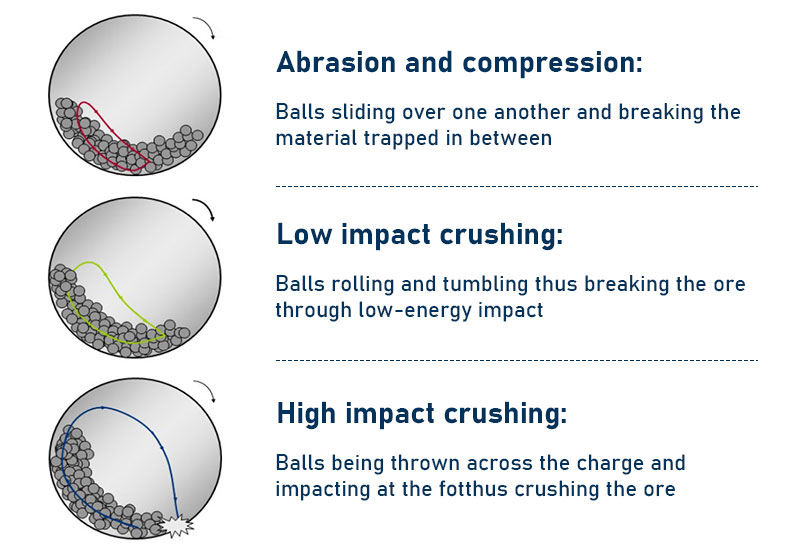 Abrasion and compression:

Balls sliding over one another and breaking the material trapped in between

Low impact crushing:

Balls rolling and tumbling thus breaking the ore through low-energy impact

High impact crushing:

Balls being thrown across the charge and impacting at the fotthus crushing the ore